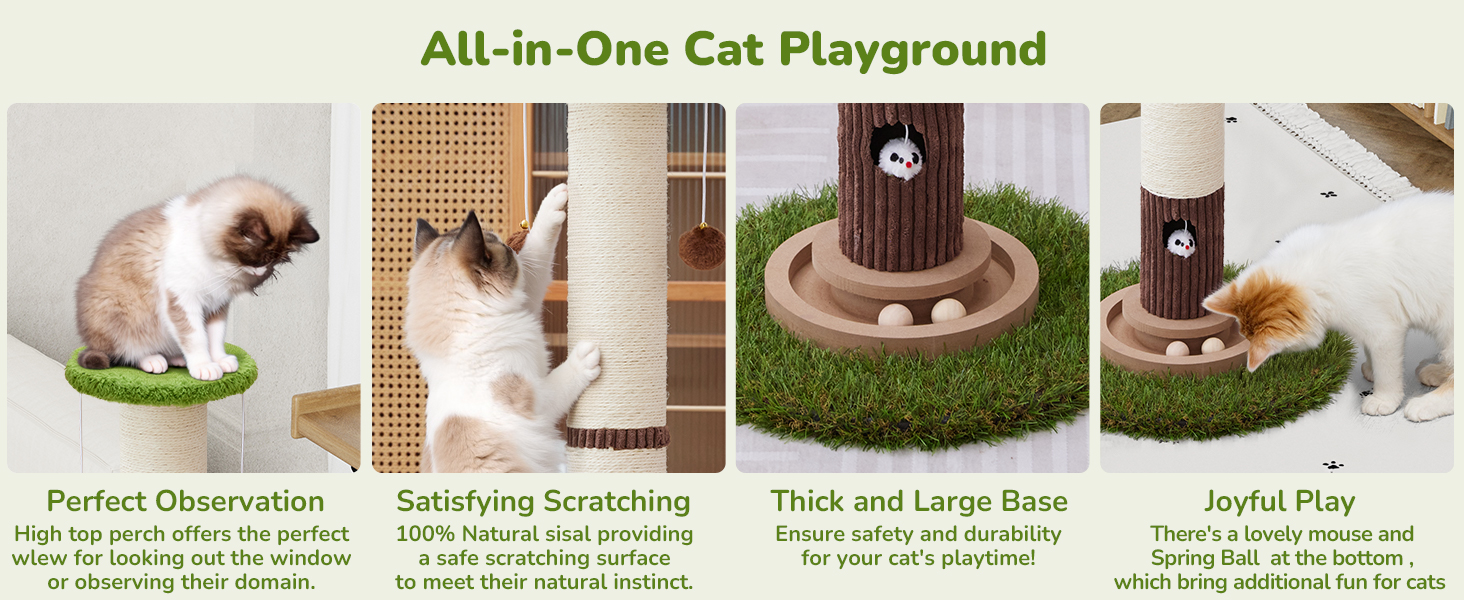 All-in-One Cat Playground

Perfect Observation
High top perch offers the perfect wlew for looking out the window or observing their domain.

Satisfying Scratching
100% Natural sisal providing a safe scratching surface to meet their natural instinct.

Thick and Large Base
Ensure safety and durability for your cat's playtime!

Joyful Play
There's a lovely mouse and Spring Ball at the bottom , which bring additional fun for cats